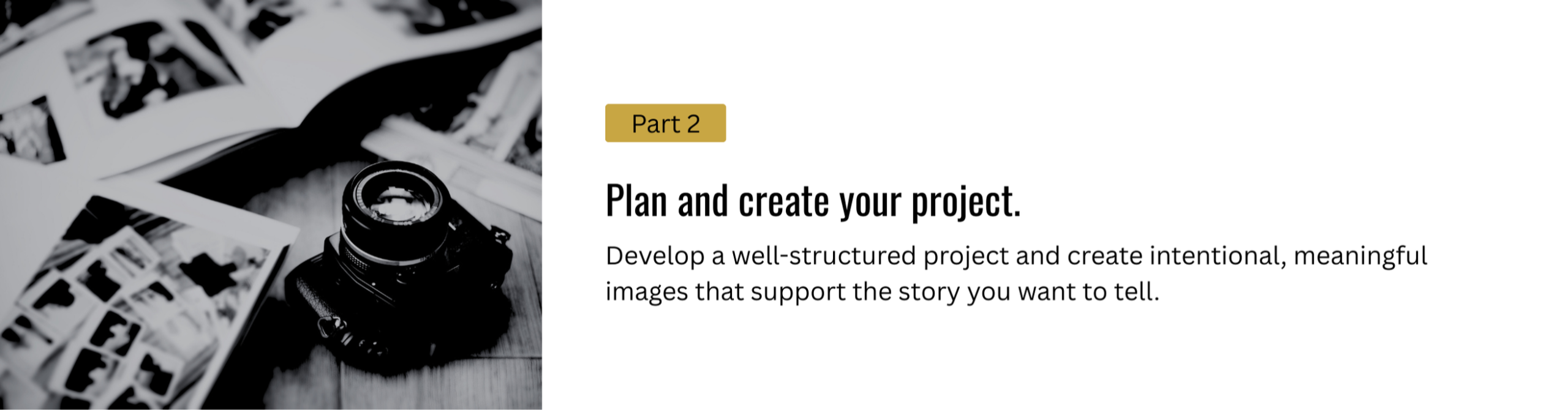 Part 2

Plan and create your project.

Develop a well-structured project and create intentional, meaningful images that support the story you want to tell.